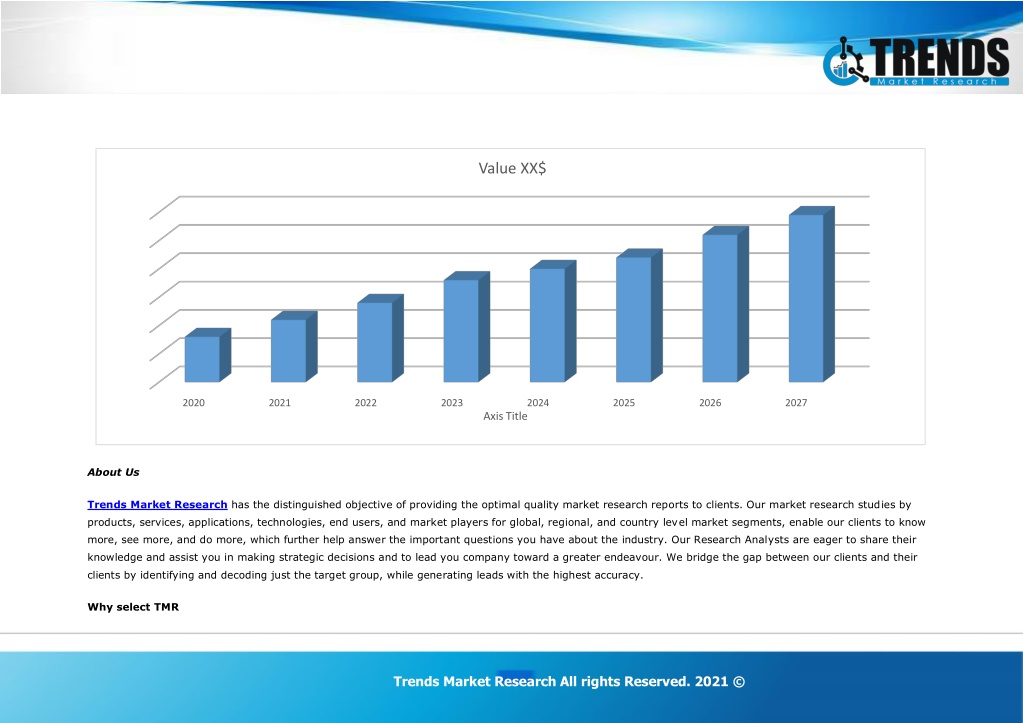 TRENDS
Market Research

Value XX$

2020 2021 2022 2023 2024 2025 2026 2027
Axis Title

About Us

Trends Market Research has the distinguished objective of providing the optimal quality market research reports to clients. Our market research studies by products, services, applications, technologies, end users, and market players for global, regional, and country level market segments, enable our clients to know more, see more, and do more, which further help answer the important questions you have about the industry. Our Research Analysts are eager to share their knowledge and assist you in making strategic decisions and to lead you company toward a greater endeavour. We bridge the gap between our clients and their clients by identifying and decoding just the target group, while generating leads with the highest accuracy.

Why select TMR

Trends Market Research All rights Reserved. 2021 ©